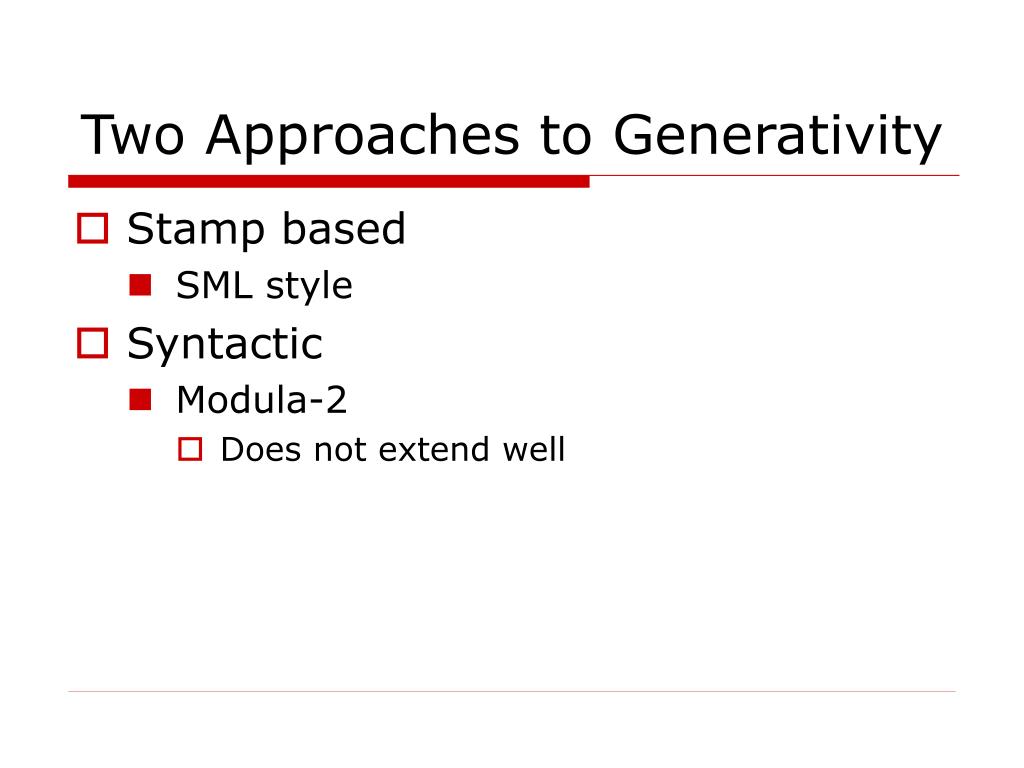 Two Approaches to Generativity

Stamp based

SML style

Syntactic

Modula-2

Does not extend well